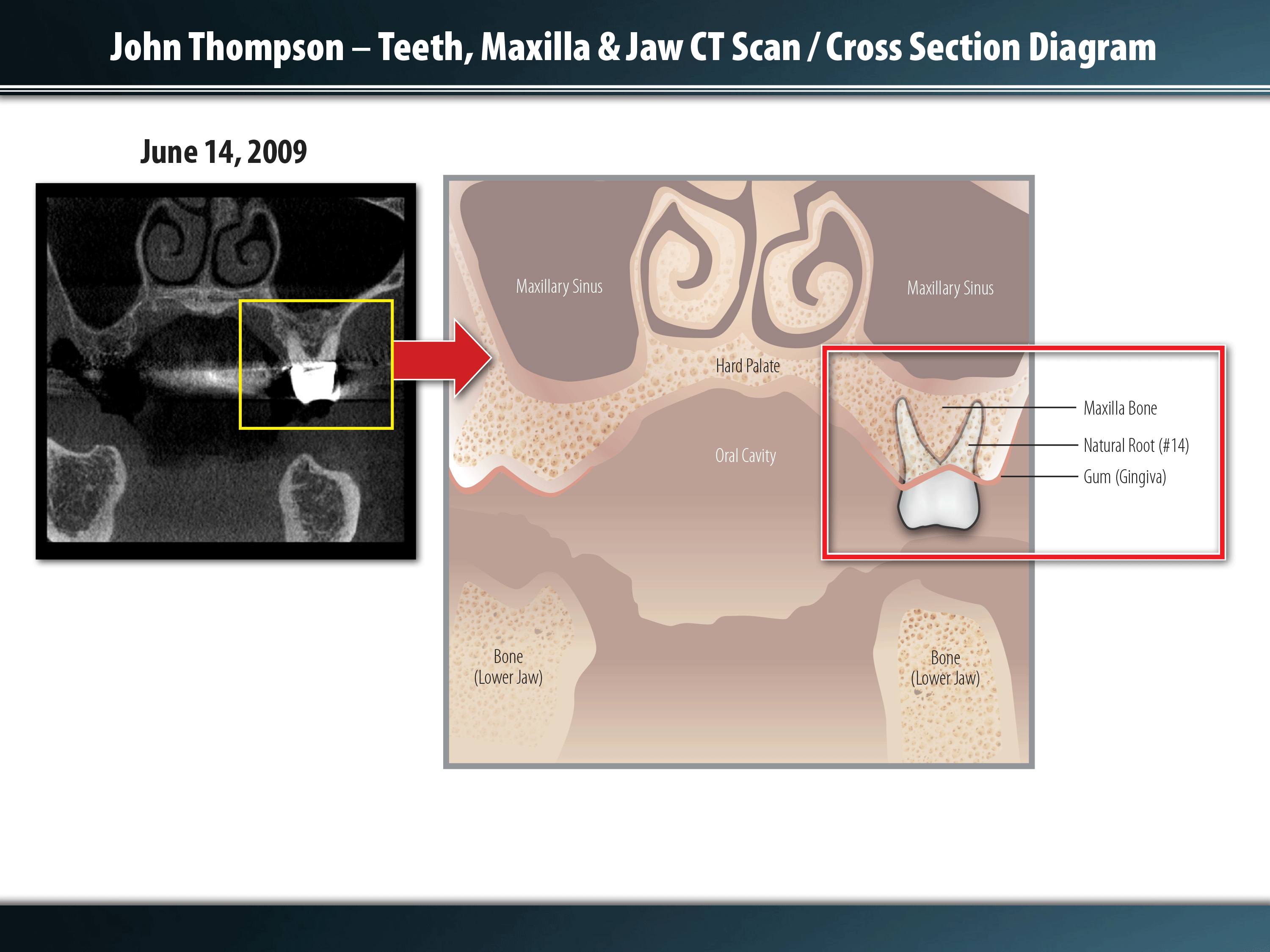 John Thompson – Teeth, Maxilla & Jaw CT Scan / Cross Section Diagram

June 14, 2009

Maxillary Sinus

Maxillary Sinus

Hard Palate

Oral Cavity

Maxilla Bone

Natural Root (#14)

Gum (Gingiva)

Bone
(Lower Jaw)

Bone
(Lower Jaw)